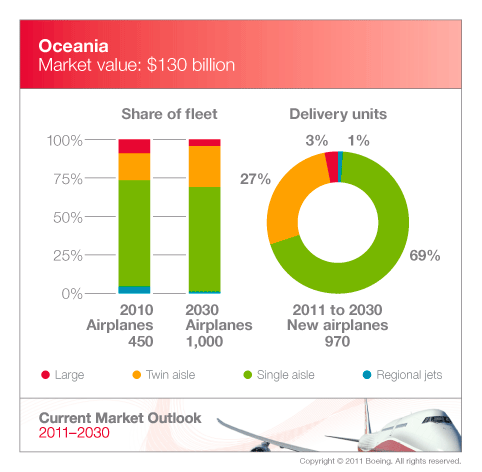 Oceania
Market value: $130 billion

Share of fleet

100%
75%
50%
25%
0%

2010
Airplanes
450

2030
Airplanes
1,000

Delivery units

3%
1%
27%
69%

2011 to 2030
New airplanes
970

Large
Twin aisle
Single aisle
Regional jets

Current Market Outlook
2011–2030

Copyright © 2011 Boeing. All rights reserved.